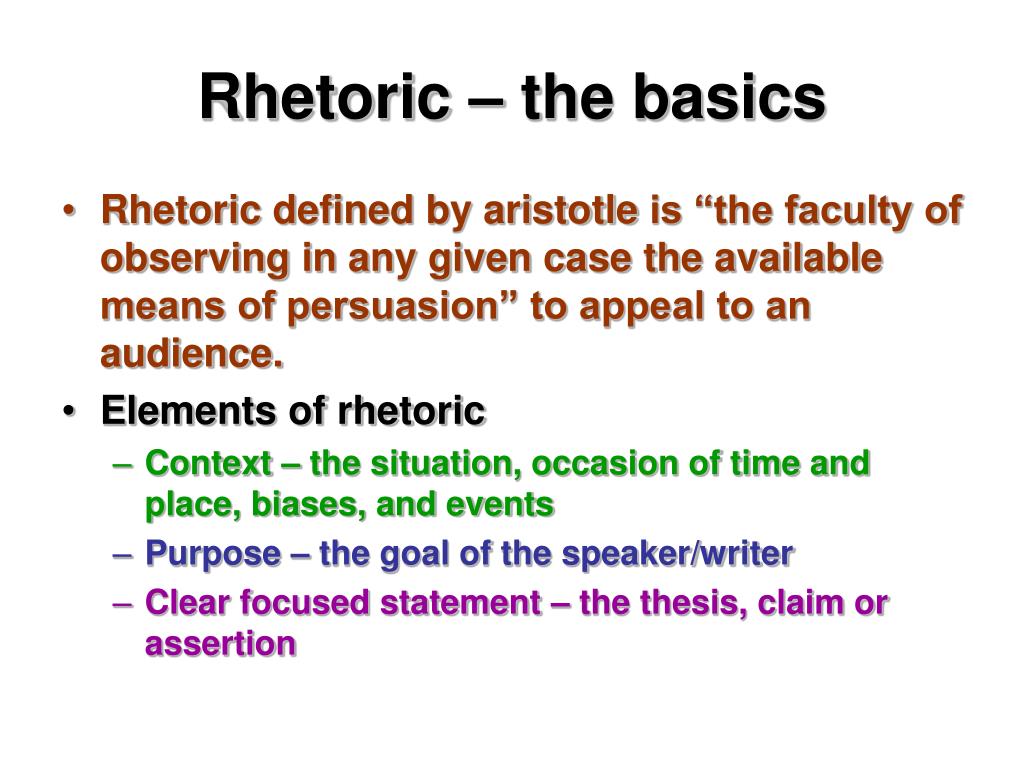 Rhetoric – the basics

• Rhetoric defined by aristotle is “the faculty of observing in any given case the available means of persuasion” to appeal to an audience.
• Elements of rhetoric
– Context – the situation, occasion of time and place, biases, and events
– Purpose – the goal of the speaker/writer
– Clear focused statement – the thesis, claim or assertion